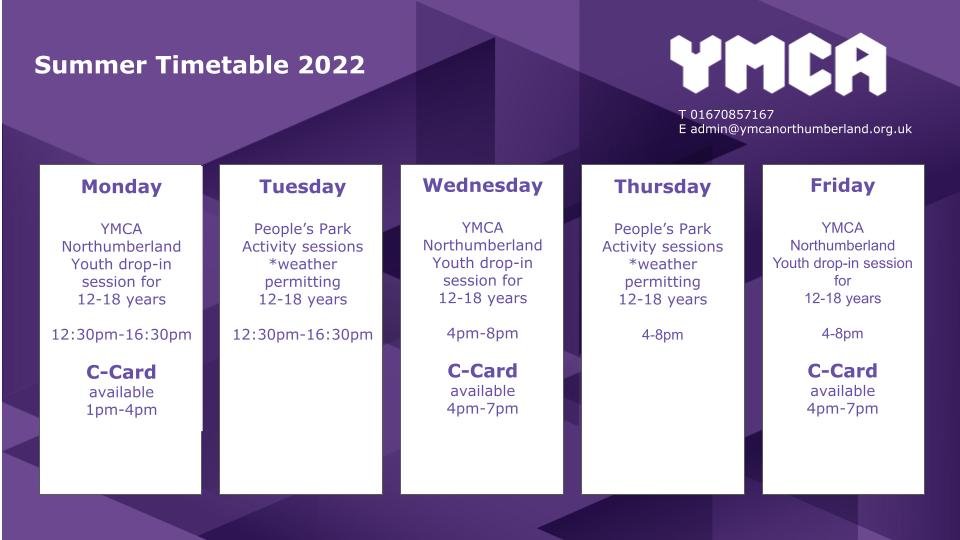 Summer Timetable 2022

YMCA

T 01670857167
E admin@ymcanorthumberland.org.uk

Monday

YMCA Northumberland Youth drop-in session for 12-18 years

12:30pm-16:30pm

C-Card available 1pm-4pm

Tuesday

People's Park Activity sessions *weather permitting 12-18 years

12:30pm-16:30pm

Wednesday

YMCA Northumberland Youth drop-in session for 12-18 years

4pm-8pm

C-Card available 4pm-7pm

Thursday

People's Park Activity sessions *weather permitting 12-18 years

4-8pm

Friday

YMCA Northumberland Youth drop-in session for 12-18 years

4-8pm

C-Card available 4pm-7pm